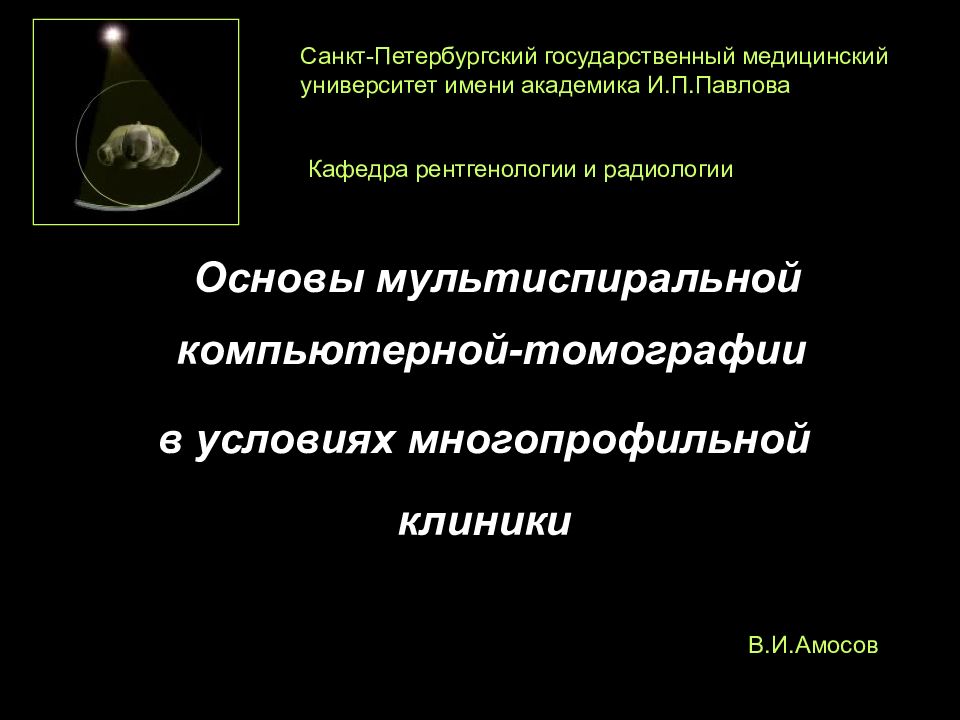 Санкт-Петербургский государственный медицинский университет имени академика И.П.Павлова

Кафедра рентгенологии и радиологии

Основы мультиспиральной компьютерной-томографии

в условиях многопрофильной клиники

В.И.Амосов